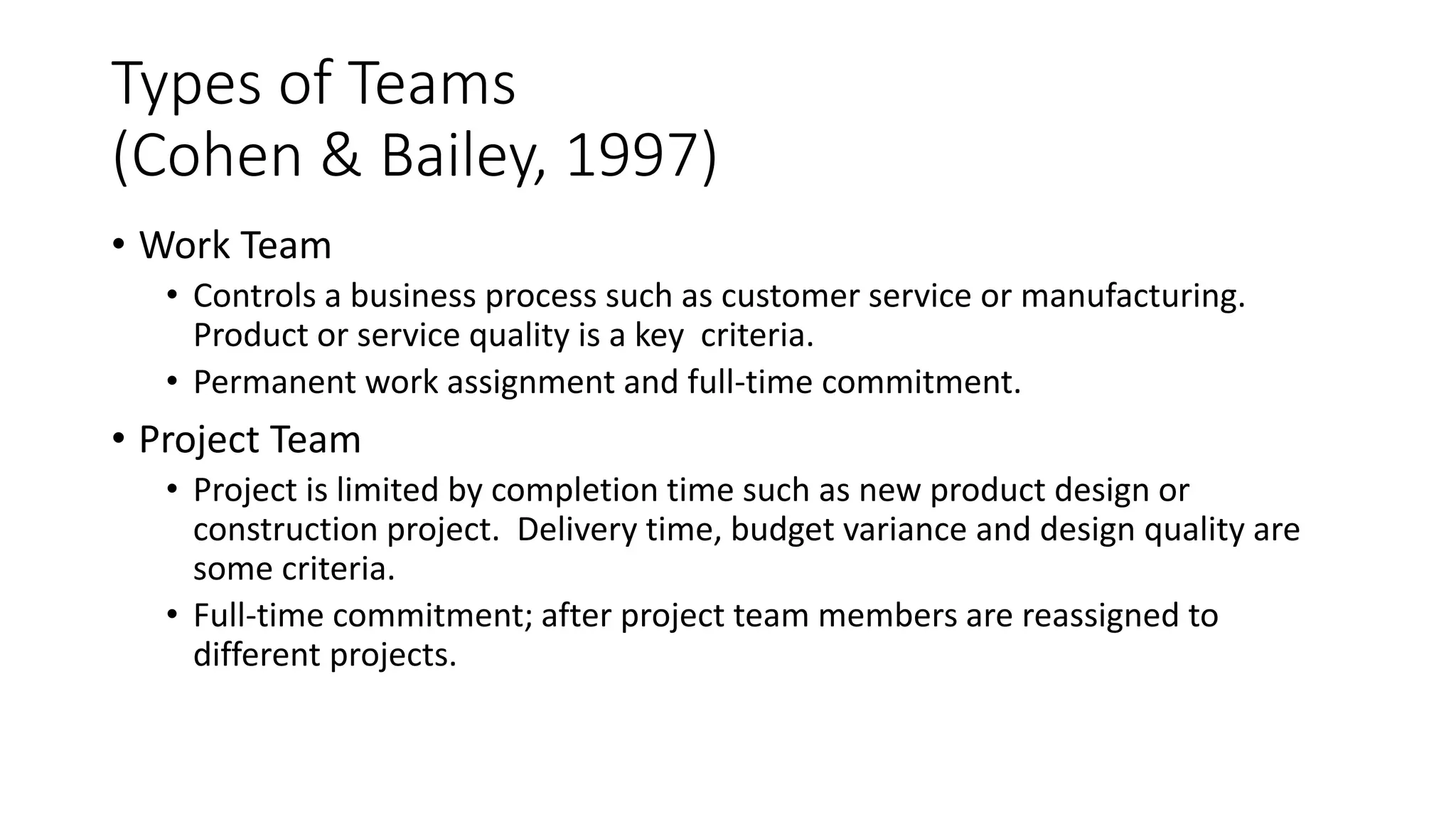 Types of Teams
(Cohen & Bailey, 1997)

• Work Team
  • Controls a business process such as customer service or manufacturing. Product or service quality is a key  criteria.
  • Permanent work assignment and full-time commitment.
• Project Team
  • Project is limited by completion time such as new product design or construction project.  Delivery time, budget variance and design quality are some criteria.
  • Full-time commitment; after project team members are reassigned to different projects.